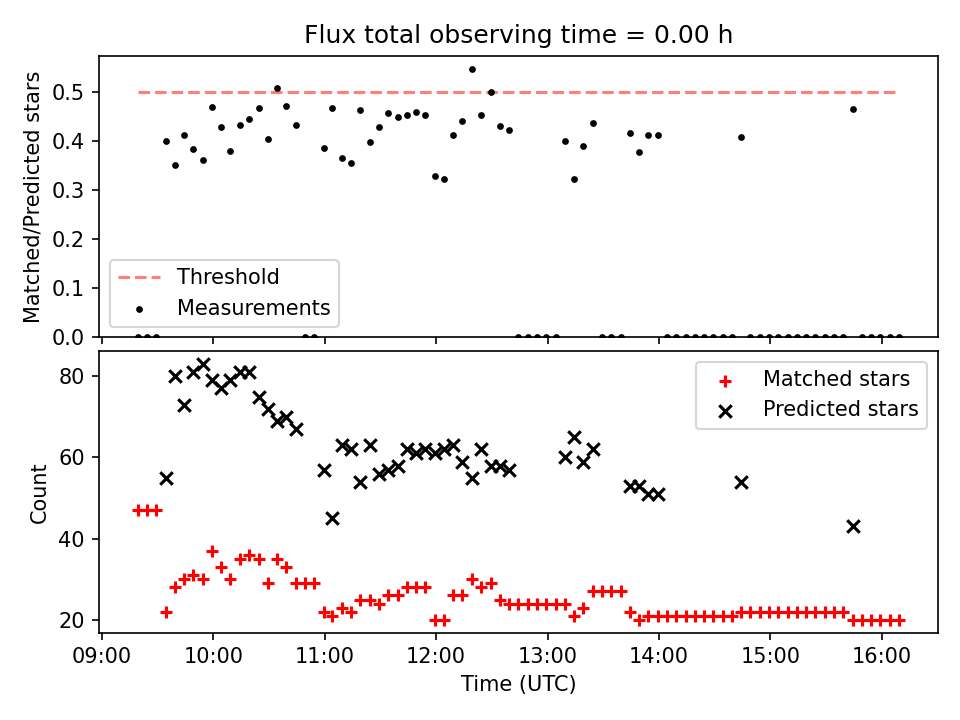 Flux total observing time = 0.00 h

Matched/Predicted stars

0.5
0.4
0.3
0.2
0.1
0.0

Threshold
Measurements

Count

80
60
40
20

Matched stars
Predicted stars

09:00 10:00 11:00 12:00 13:00 14:00 15:00 16:00

Time (UTC)